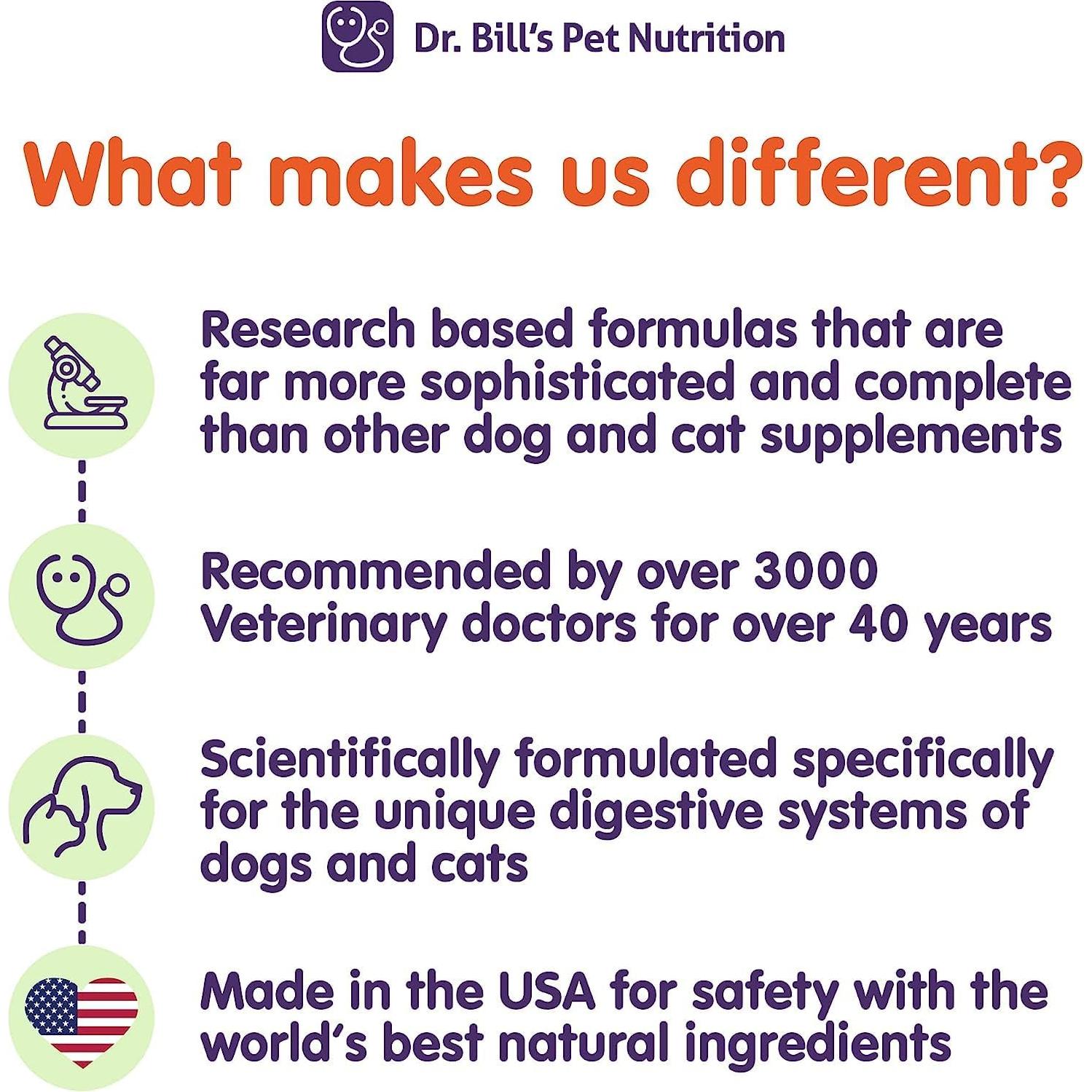 Dr. Bill's Pet Nutrition

What makes us different?

Research based formulas that are far more sophisticated and complete than other dog and cat supplements

Recommended by over 3000 Veterinary doctors for over 40 years

Scientifically formulated specifically for the unique digestive systems of dogs and cats

Made in the USA for safety with the world's best natural ingredients